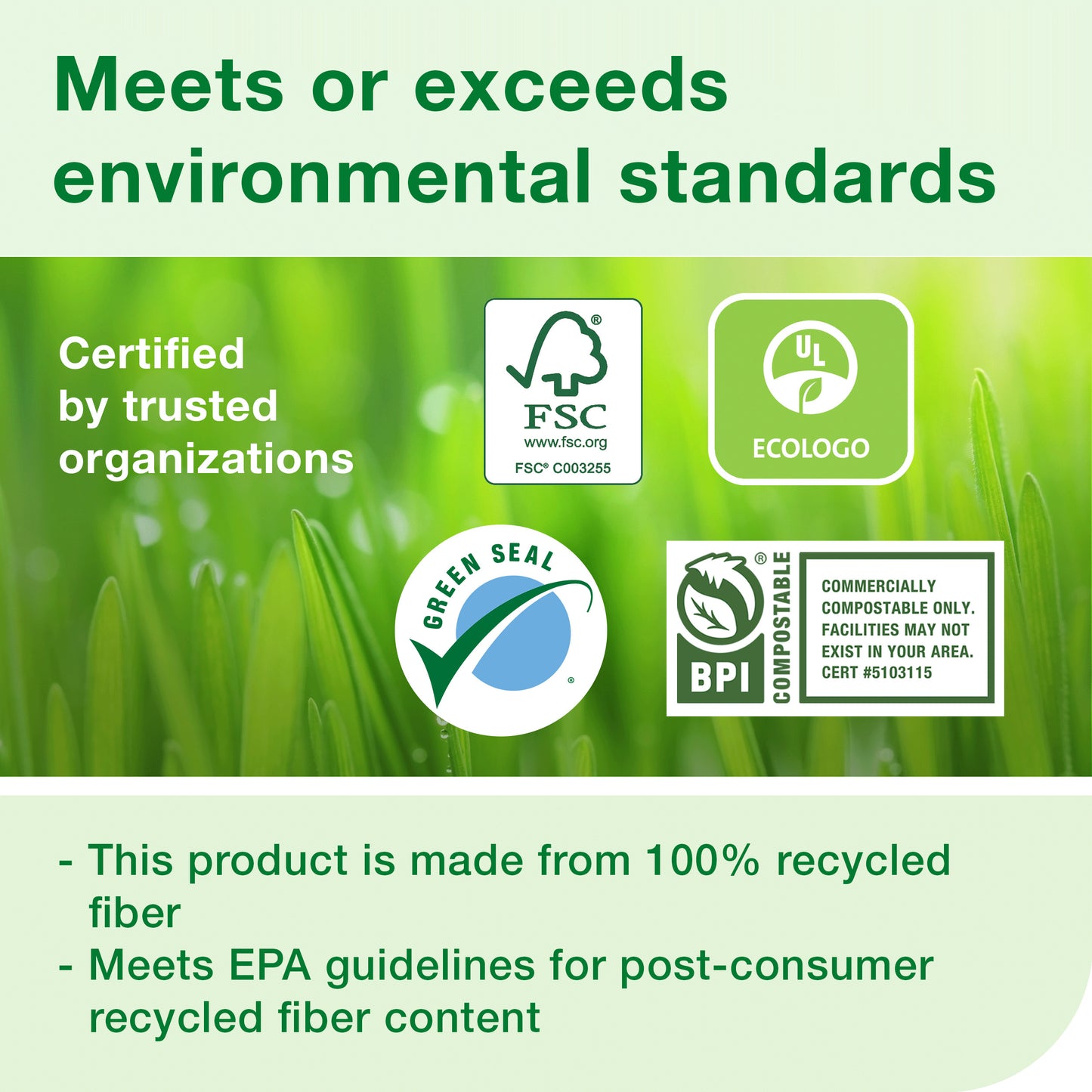 Meets or exceeds environmental standards

Certified by trusted organizations

FSC
www.fsc.org
FSC® C003255

UL
ECOLOGO

GREEN SEAL

BPI
COMPOSTABLE
COMMERCIALLY COMPOSTABLE ONLY. FACILITIES MAY NOT EXIST IN YOUR AREA. CERT #5103115

- This product is made from 100% recycled fiber
- Meets EPA guidelines for post-consumer recycled fiber content